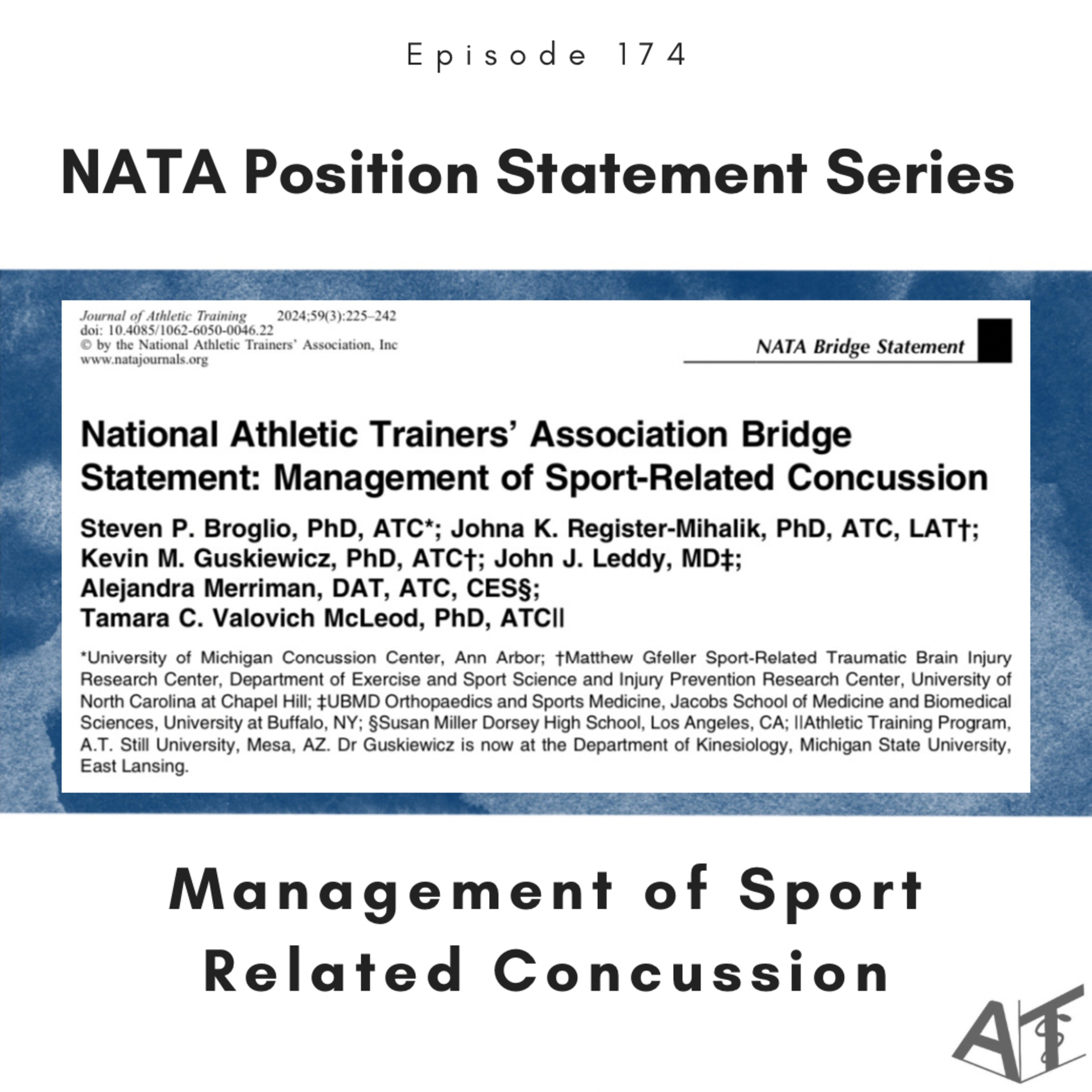 Episode 174

NATA Position Statement Series

Journal of Athletic Training 2024;59(3):225–242
doi: 10.4085/1062-6050-0046.22
© by the National Athletic Trainers' Association, Inc
www.natajournals.org

NATA Bridge Statement

National Athletic Trainers' Association Bridge Statement: Management of Sport-Related Concussion

Steven P. Broglio, PhD, ATC*; Johna K. Register-Mihalik, PhD, ATC, LAT†; Kevin M. Guskiewicz, PhD, ATC†; John J. Leddy, MD‡; Alejandra Merriman, DAT, ATC, CES§; Tamara C. Valovich McLeod, PhD, ATC||

*University of Michigan Concussion Center, Ann Arbor; †Matthew Gfeller Sport-Related Traumatic Brain Injury Research Center, Department of Exercise and Sport Science and Injury Prevention Research Center, University of North Carolina at Chapel Hill; ‡UBMD Orthopaedics and Sports Medicine, Jacobs School of Medicine and Biomedical Sciences, University at Buffalo, NY; §Susan Miller Dorsey High School, Los Angeles, CA; ||Athletic Training Program, A.T. Still University, Mesa, AZ. Dr Guskiewicz is now at the Department of Kinesiology, Michigan State University, East Lansing.

Management of Sport Related Concussion

AT